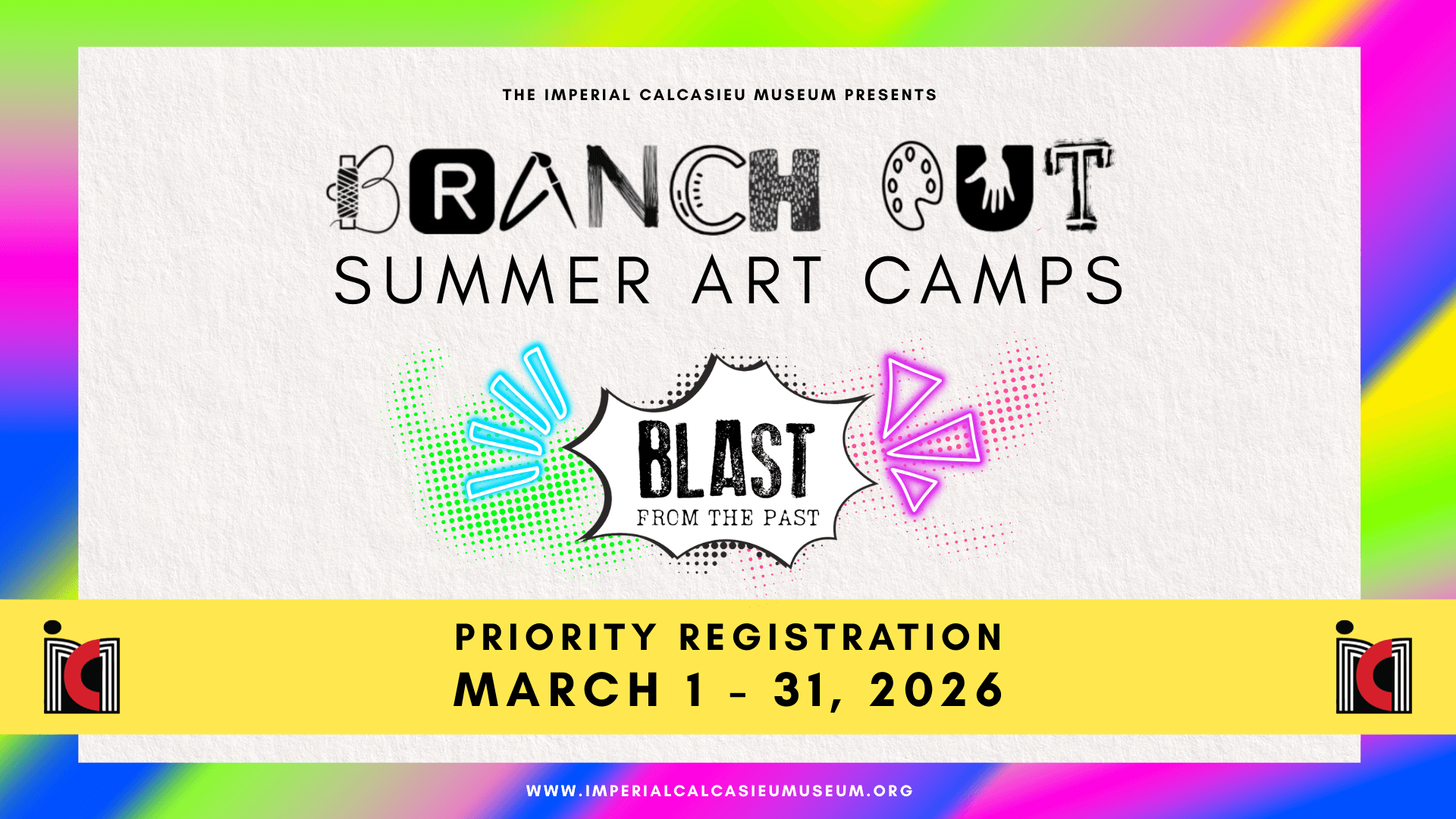 THE IMPERIAL CALCASIEU MUSEUM PRESENTS

BRANCH OUT

SUMMER ART CAMPS

BLAST

FROM THE PAST

PRIORITY REGISTRATION

MARCH 1 - 31, 2026

WWW.IMPERIALCALCASIEUMUSEUM.ORG